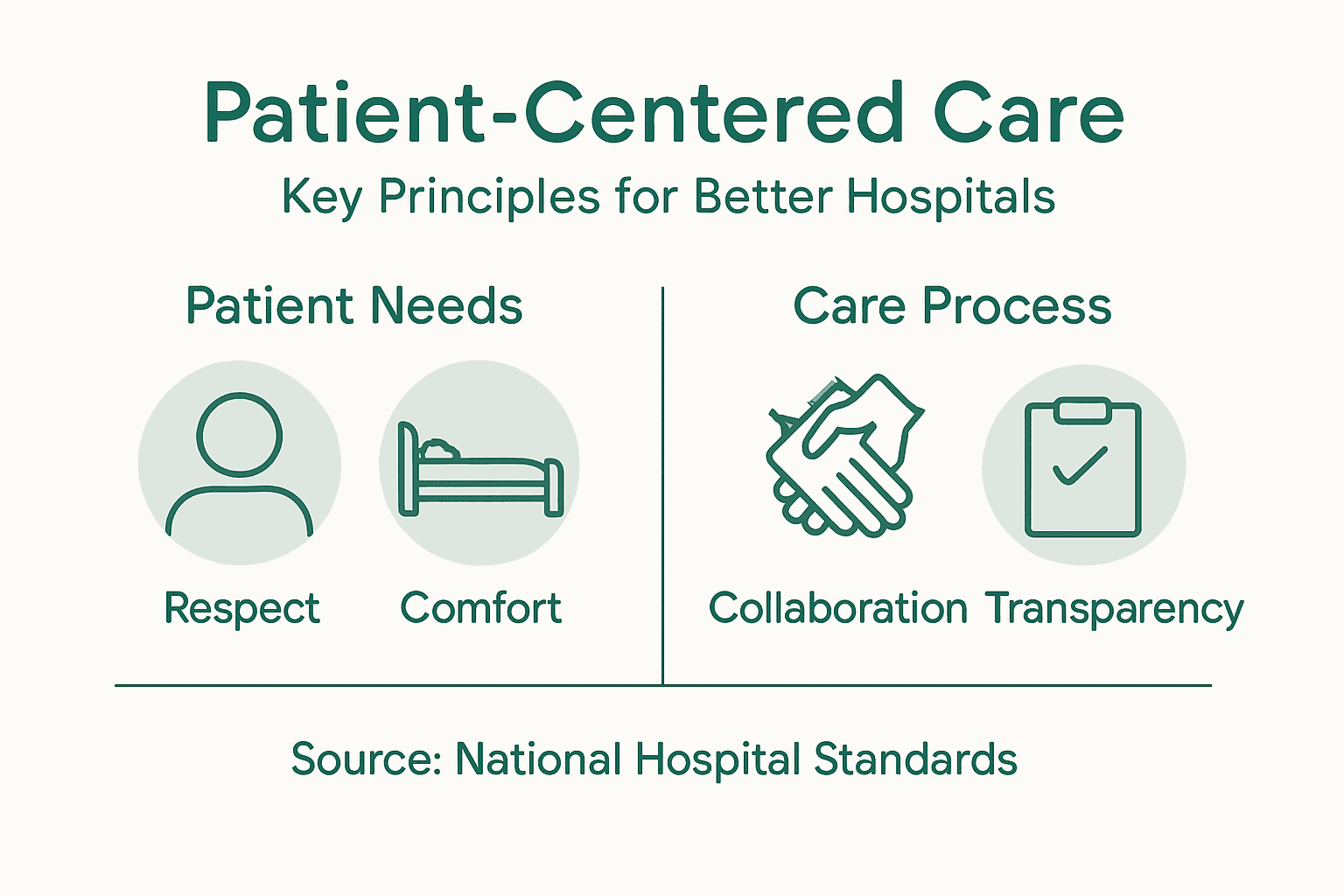 Patient-Centered Care

Key Principles for Better Hospitals

Patient Needs

Respect

Comfort

Care Process

Collaboration

Transparency

Source: National Hospital Standards